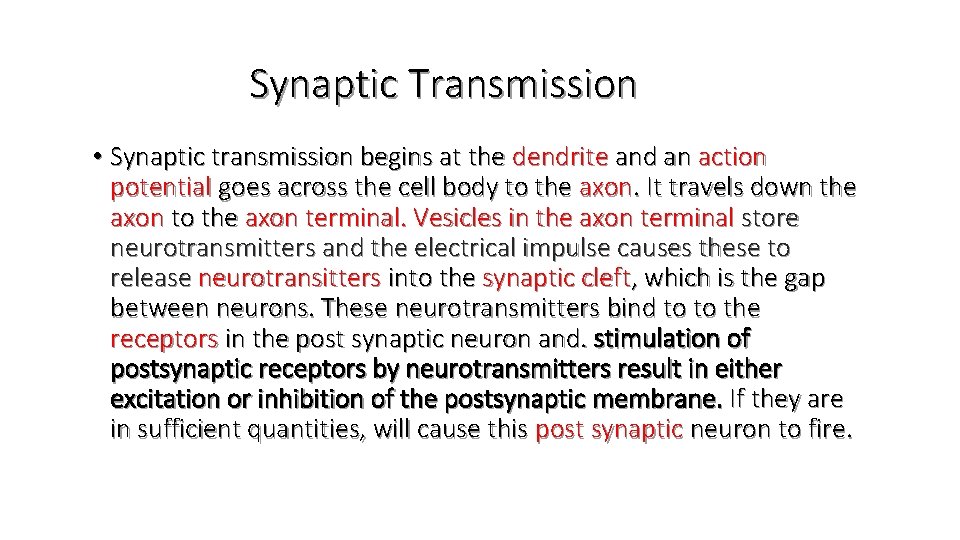 Synaptic Transmission

• Synaptic transmission begins at the dendrite and an action potential goes across the cell body to the axon. It travels down the axon to the axon terminal. Vesicles in the axon terminal store neurotransmitters and the electrical impulse causes these to release neurotransitters into the synaptic cleft, which is the gap between neurons. These neurotransmitters bind to to the receptors in the post synaptic neuron and. stimulation of postsynaptic receptors by neurotransmitters result in either excitation or inhibition of the postsynaptic membrane. If they are in sufficient quantities, will cause this post synaptic neuron to fire.